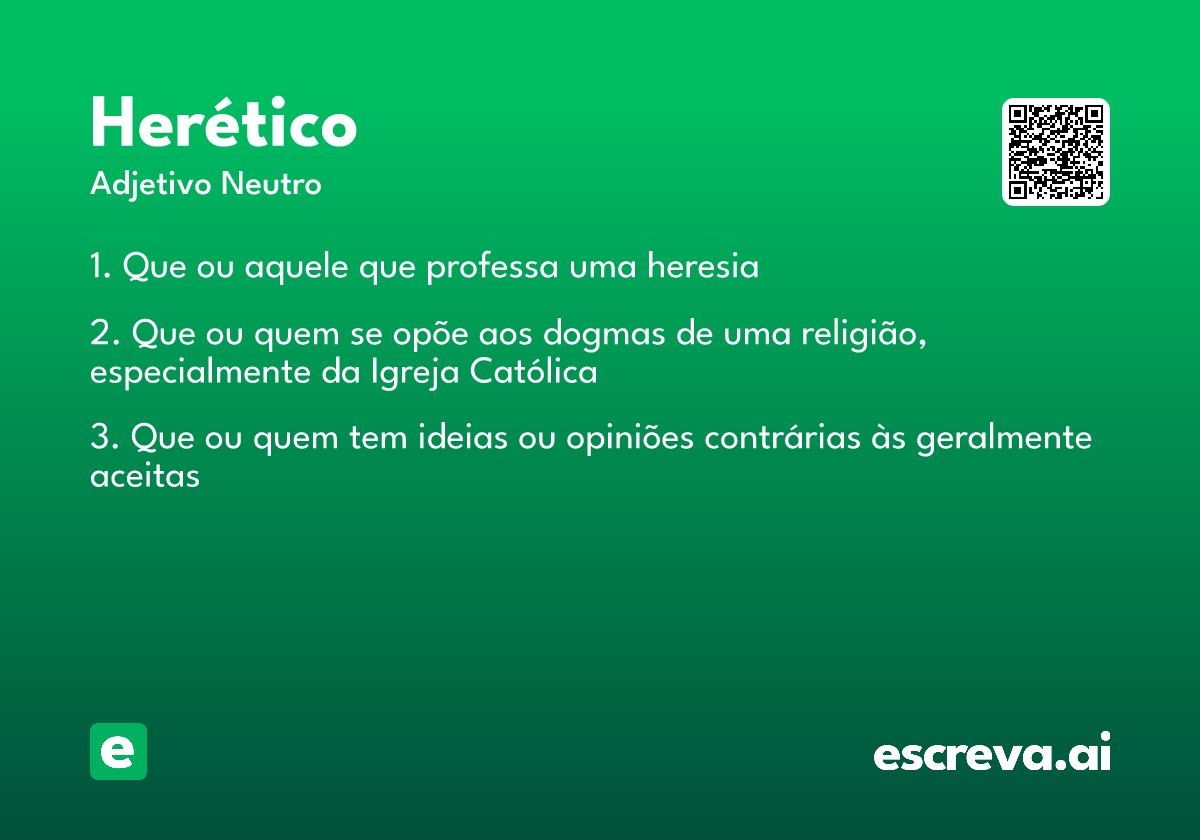 Herético
Adjetivo Neutro

1. Que ou aquele que professa uma heresia

2. Que ou quem se opõe aos dogmas de uma religião, especialmente da Igreja Católica

3. Que ou quem tem ideias ou opiniões contrárias às geralmente aceitas

e

escreva.ai